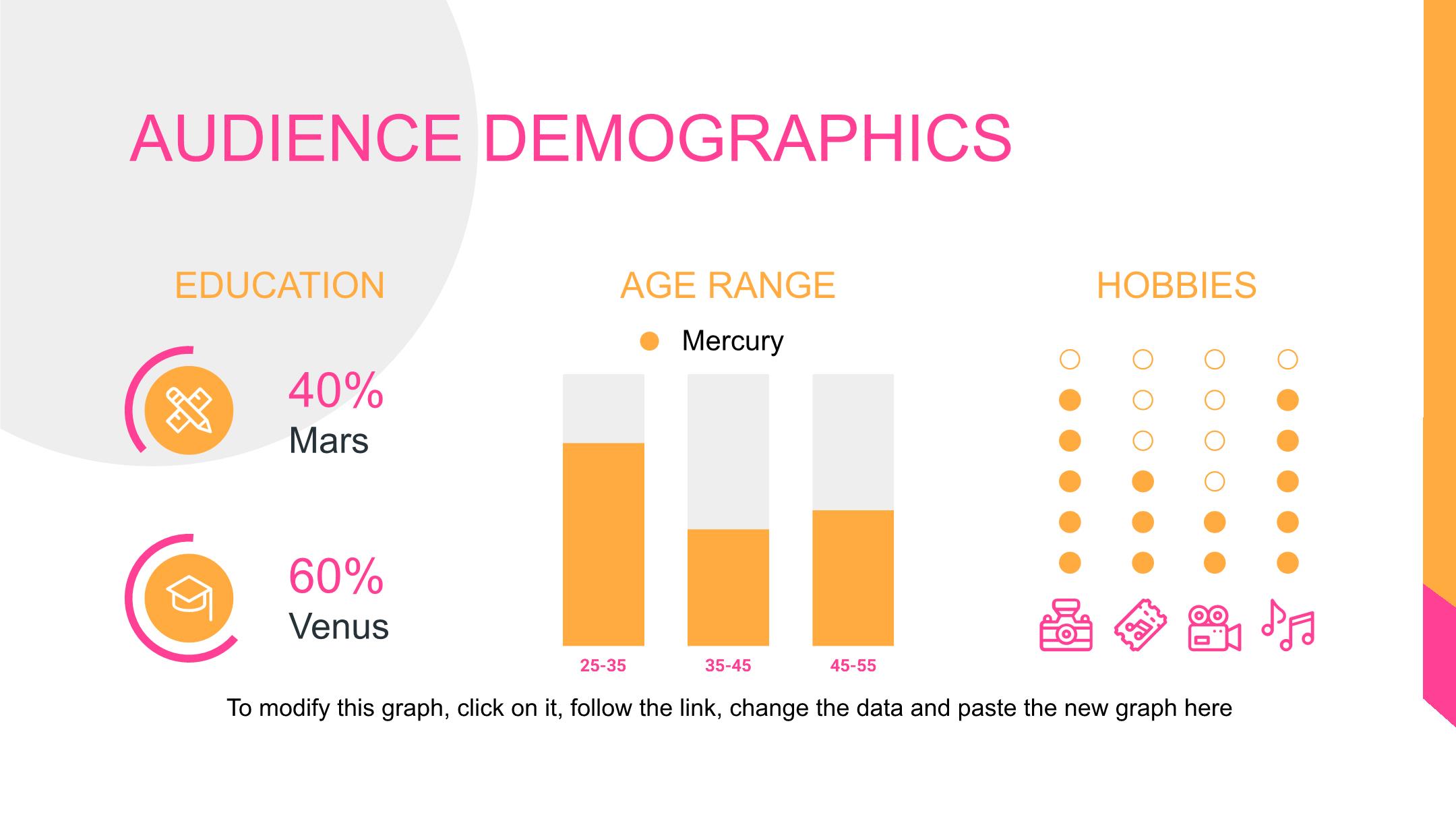 AUDIENCE DEMOGRAPHICS

EDUCATION

40%
Mars

60%
Venus

AGE RANGE

Mercury

25-35
35-45
45-55

HOBBIES

To modify this graph, click on it, follow the link, change the data and paste the new graph here